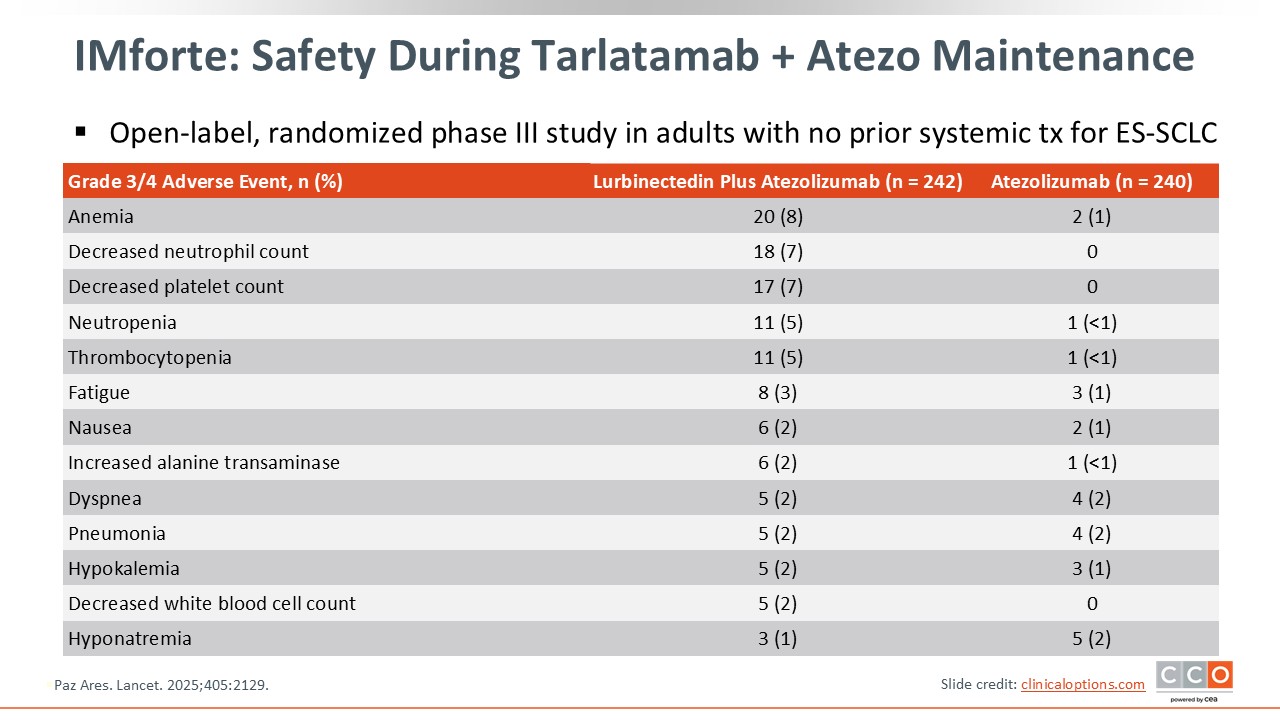 IMforte: Safety During Tarlatamab + Atezo Maintenance

▪ Open-label, randomized phase III study in adults with no prior systemic tx for ES-SCLC

| Grade 3/4 Adverse Event, n (%) | Lurbinectedin Plus Atezolizumab (n = 242) | Atezolizumab (n = 240) |
|---|---|---|
| Anemia | 20 (8) | 2 (1) |
| Decreased neutrophil count | 18 (7) | 0 |
| Decreased platelet count | 17 (7) | 0 |
| Neutropenia | 11 (5) | 1 (<1) |
| Thrombocytopenia | 11 (5) | 1 (<1) |
| Fatigue | 8 (3) | 3 (1) |
| Nausea | 6 (2) | 2 (1) |
| Increased alanine transaminase | 6 (2) | 1 (<1) |
| Dyspnea | 5 (2) | 4 (2) |
| Pneumonia | 5 (2) | 4 (2) |
| Hypokalemia | 5 (2) | 3 (1) |
| Decreased white blood cell count | 5 (2) | 0 |
| Hyponatremia | 3 (1) | 5 (2) |

Paz Ares. Lancet. 2025;405:2129.

Slide credit: clinicaloptions.com

CCO powered by cea